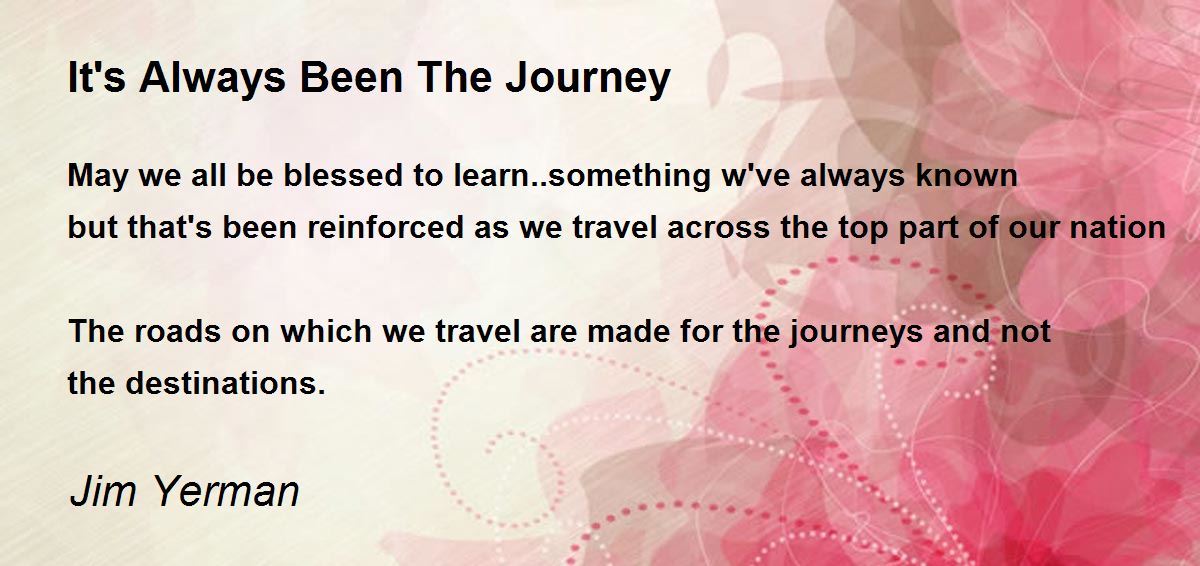 It's Always Been The Journey

May we all be blessed to learn..something w've always known
but that's been reinforced as we travel across the top part of our nation

The roads on which we travel are made for the journeys and not
the destinations.

Jim Yerman